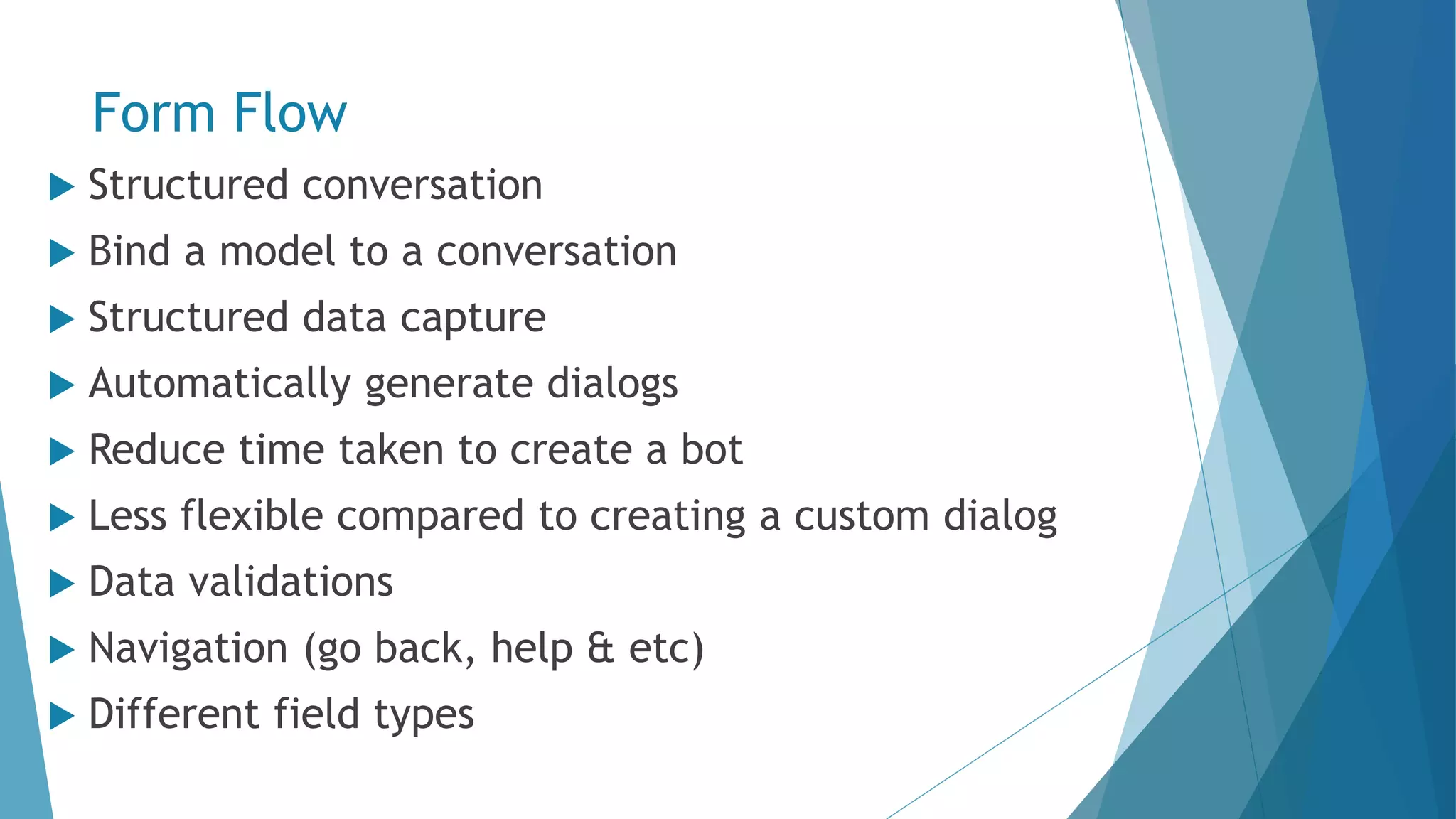 Form Flow

▶ Structured conversation
▶ Bind a model to a conversation
▶ Structured data capture
▶ Automatically generate dialogs
▶ Reduce time taken to create a bot
▶ Less flexible compared to creating a custom dialog
▶ Data validations
▶ Navigation (go back, help & etc)
▶ Different field types